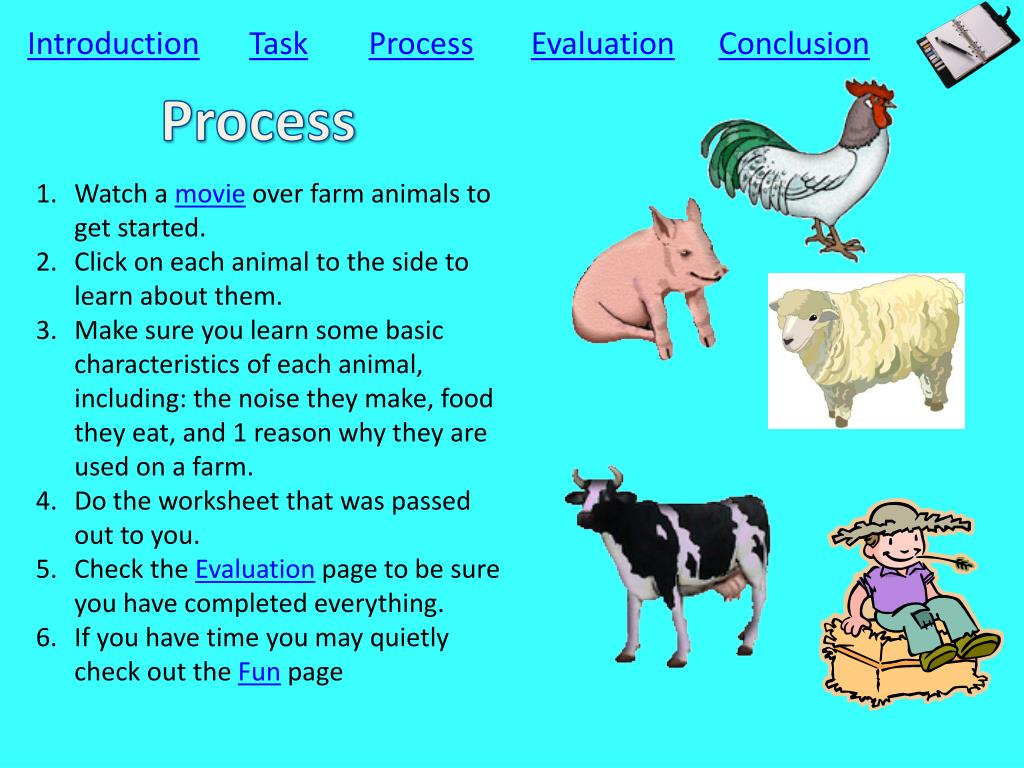 Introduction Task Process Evaluation Conclusion

Process

1. Watch a movie over farm animals to get started.
2. Click on each animal to the side to learn about them.
3. Make sure you learn some basic characteristics of each animal, including: the noise they make, food they eat, and 1 reason why they are used on a farm.
4. Do the worksheet that was passed out to you.
5. Check the Evaluation page to be sure you have completed everything.
6. If you have time you may quietly check out the Fun page